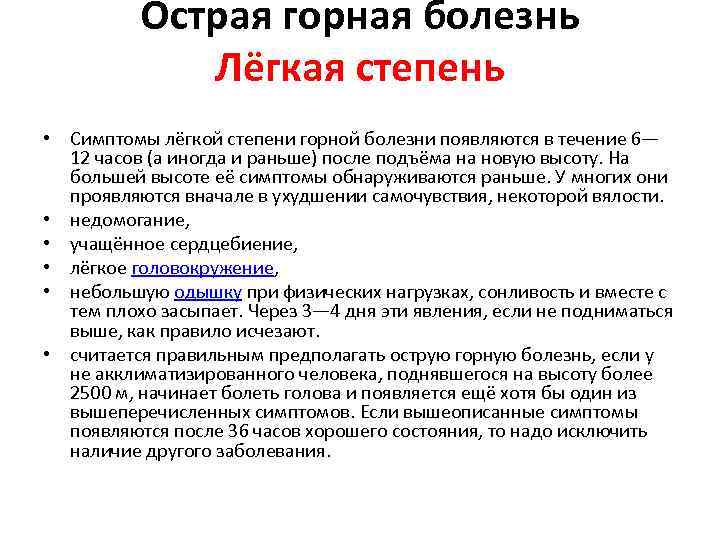 Острая горная болезнь
Лёгкая степень

• Симптомы лёгкой степени горной болезни появляются в течение 6—12 часов (а иногда и раньше) после подъёма на новую высоту. На большей высоте её симптомы обнаруживаются раньше. У многих они проявляются вначале в ухудшении самочувствия, некоторой вялости.
• недомогание,
• учащённое сердцебиение,
• лёгкое головокружение,
• небольшую одышку при физических нагрузках, сонливость и вместе с тем плохо засыпает. Через 3—4 дня эти явления, если не подниматься выше, как правило исчезают.
• считается правильным предполагать острую горную болезнь, если у не акклиматизированного человека, поднявшегося на высоту более 2500 м, начинает болеть голова и появляется ещё хотя бы один из вышеперечисленных симптомов. Если вышеописанные симптомы появляются после 36 часов хорошего состояния, то надо исключить наличие другого заболевания.